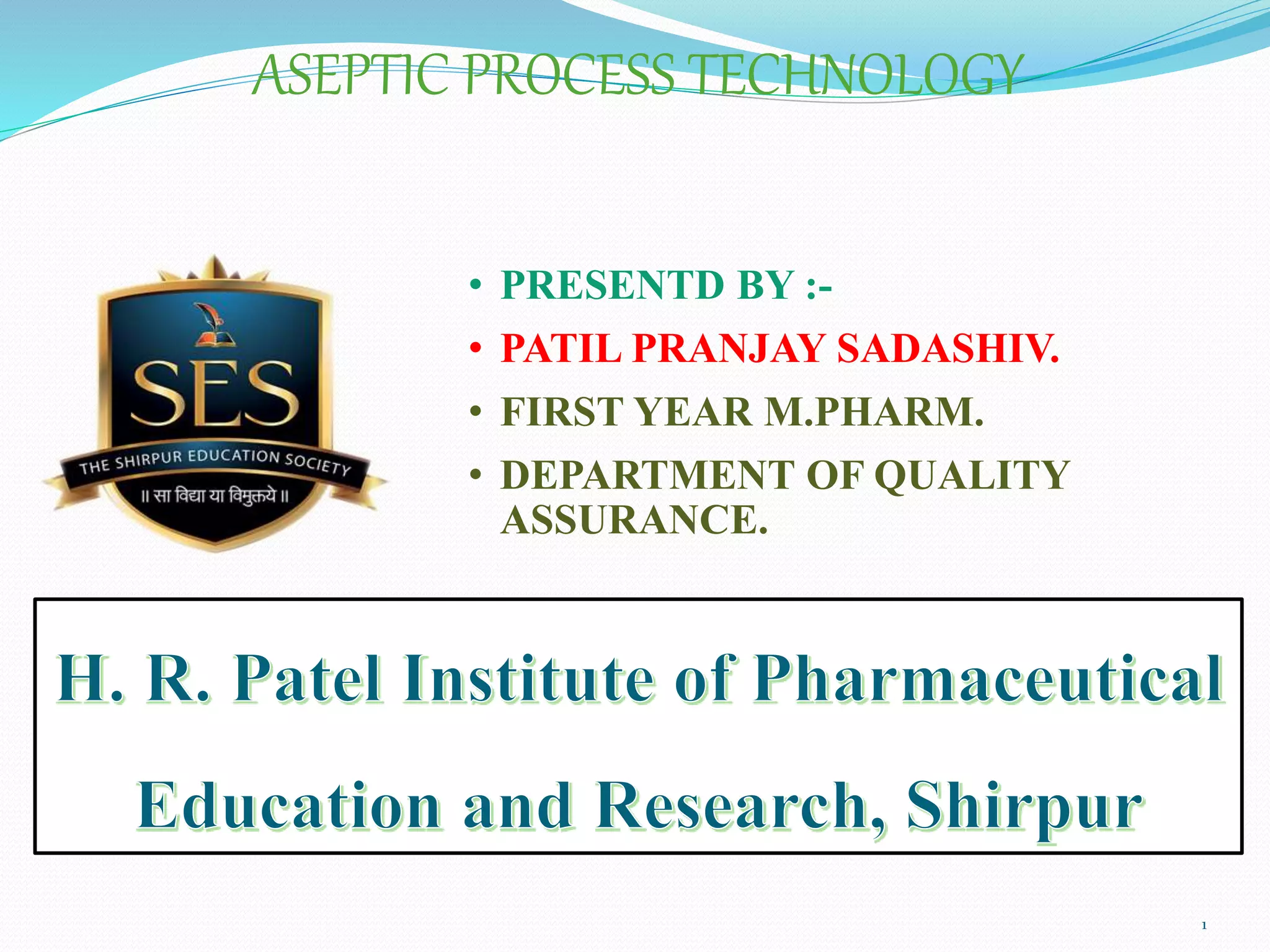 ASEPTIC PROCESS TECHNOLOGY

SES
THE SHIRPUR EDUCATION SOCIETY
॥ सा विद्या या विमुक्तये ॥

• PRESENTD BY :-
• PATIL PRANJAY SADASHIV.
• FIRST YEAR M.PHARM.
• DEPARTMENT OF QUALITY ASSURANCE.

H. R. Patel Institute of Pharmaceutical Education and Research, Shirpur

1